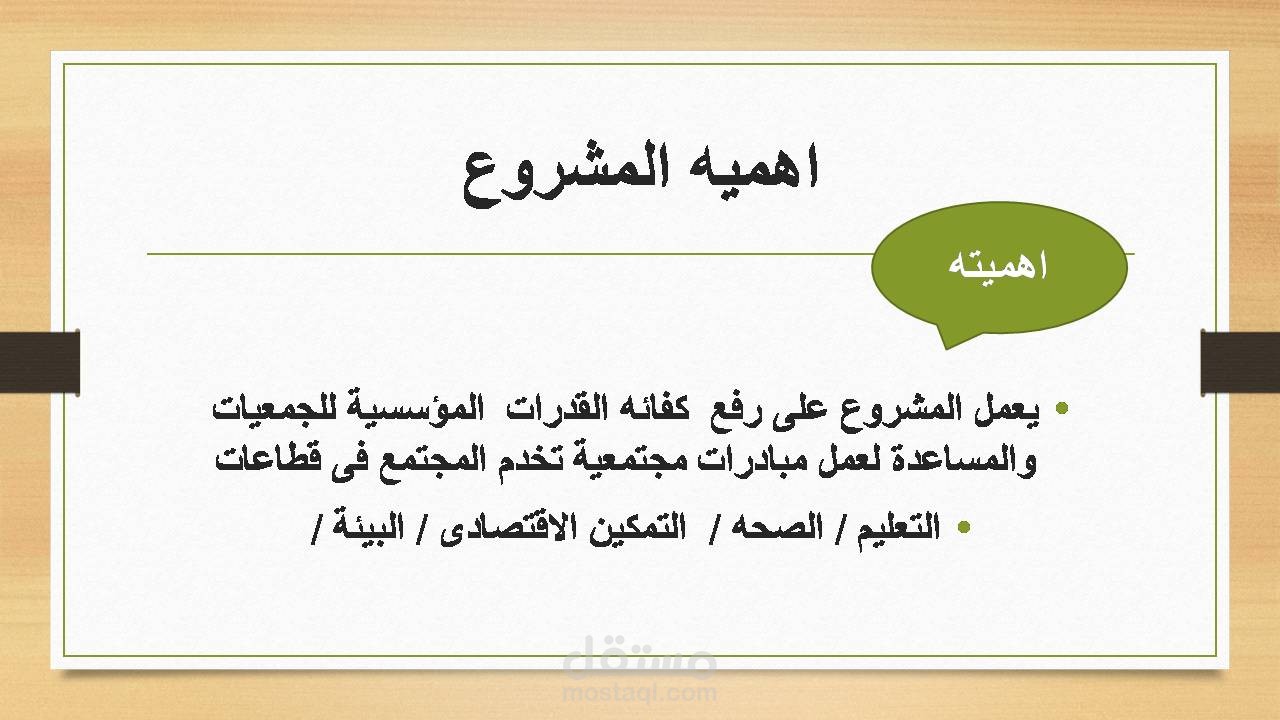 اهميه المشروع

اهميته

• يعمل المشروع على رفع كفائه القدرات المؤسسية للجمعيات والمساعدة لعمل مبادرات مجتمعية تخدم المجتمع فى قطاعات

• التعليم / الصحه / التمكين الاقتصادى / البيئة /

مستقل
mostaql.com